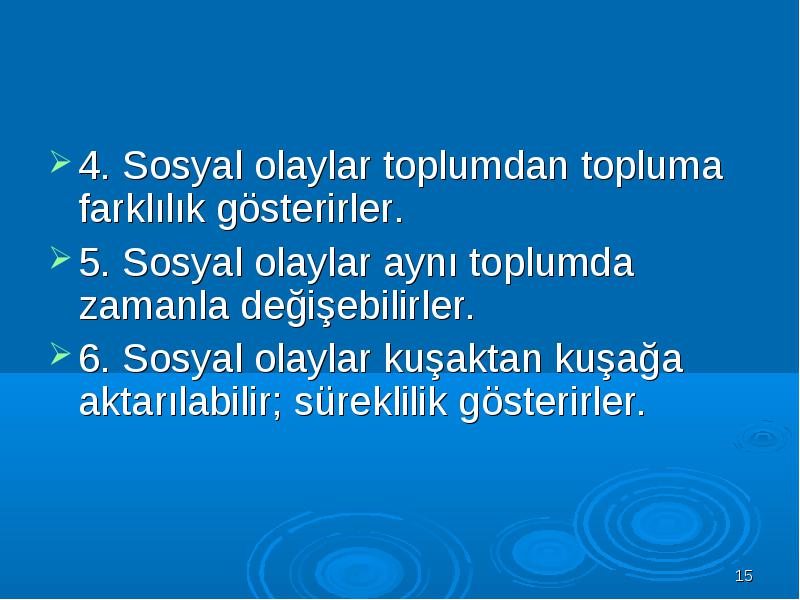 4. Sosyal olaylar toplumdan topluma farklılık gösterirler.

5. Sosyal olaylar aynı toplumda zamanla değişebilirler.

6. Sosyal olaylar kuşaktan kuşağa aktarılabilir; süreklilik gösterirler.

15